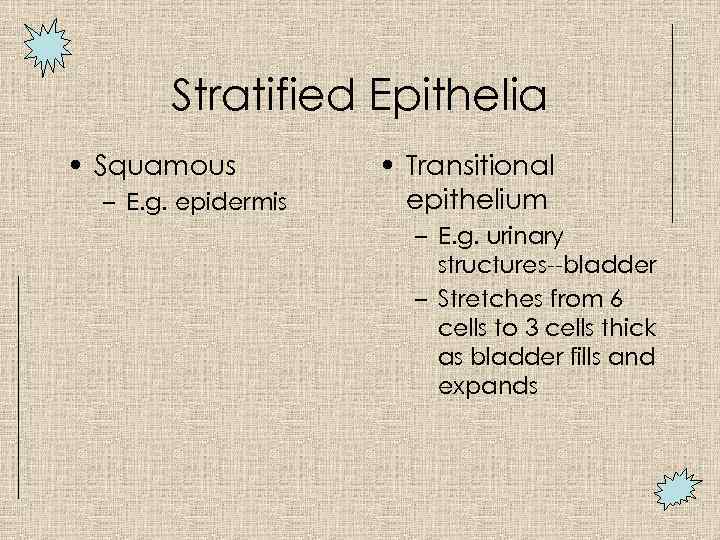 Stratified Epithelia

• Squamous
– E.g. epidermis

• Transitional epithelium
– E.g. urinary structures--bladder
– Stretches from 6 cells to 3 cells thick as bladder fills and expands